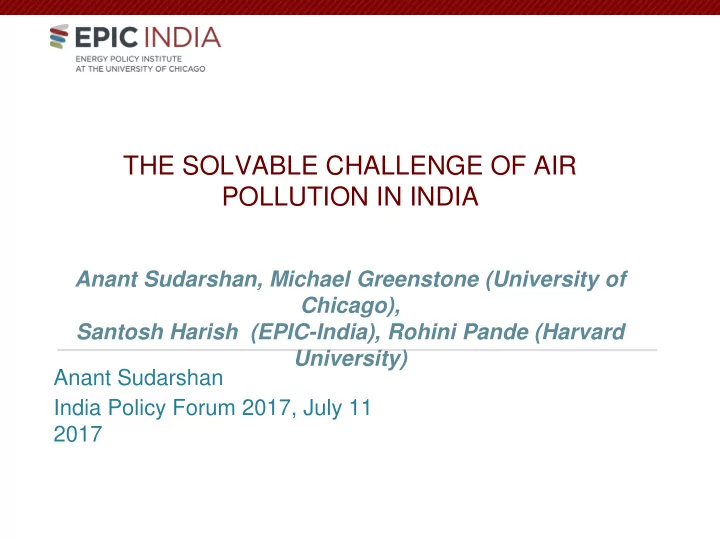 EPIC INDIA
ENERGY POLICY INSTITUTE
AT THE UNIVERSITY OF CHICAGO

THE SOLVABLE CHALLENGE OF AIR POLLUTION IN INDIA

Anant Sudarshan, Michael Greenstone (University of Chicago),
Santosh Harish (EPIC-India), Rohini Pande (Harvard University)

Anant Sudarshan
India Policy Forum 2017, July 11 2017